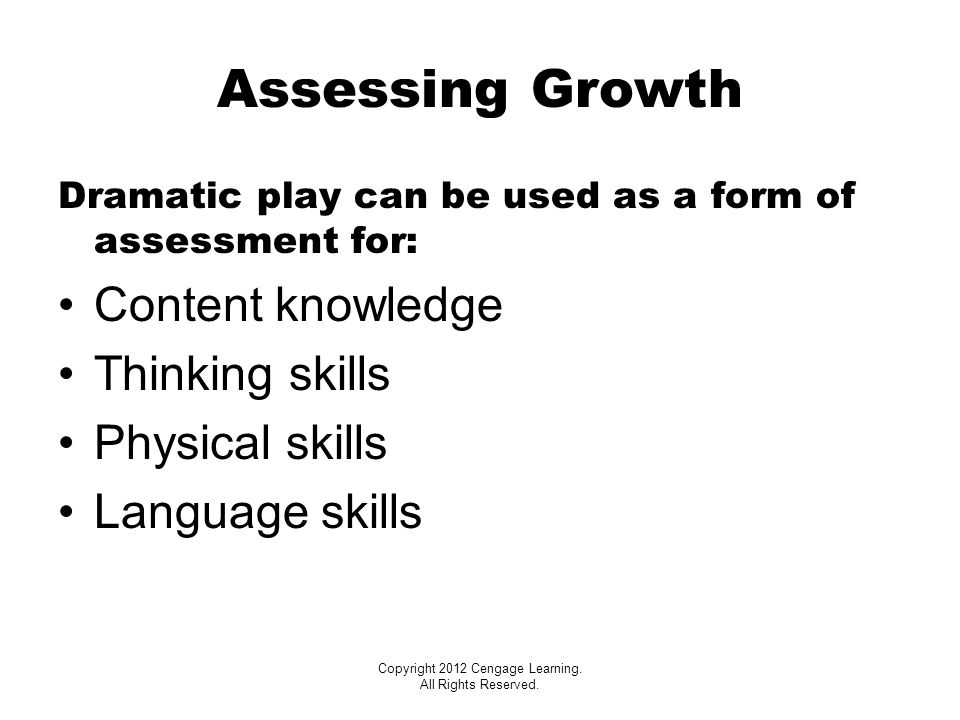 Assessing Growth

Dramatic play can be used as a form of assessment for:

• Content knowledge
• Thinking skills
• Physical skills
• Language skills

Copyright 2012 Cengage Learning.
All Rights Reserved.